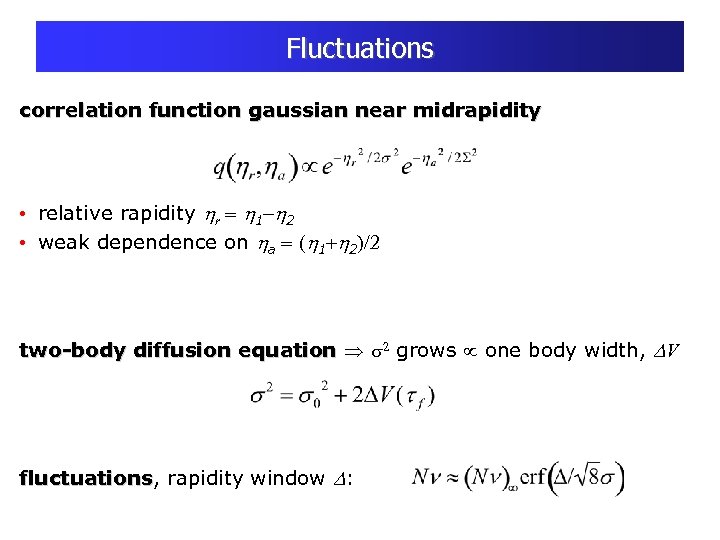 Fluctuations

correlation function gaussian near midrapidity

$q(\eta_r, \eta_a) \propto e^{-\eta_r^2/2\sigma^2} e^{-\eta_a^2/2\Sigma^2}$

• relative rapidity $\eta_r = \eta_1 - \eta_2$
• weak dependence on $\eta_a = (\eta_1 + \eta_2)/2$

two-body diffusion equation $\Rightarrow$ $\sigma^2$ grows $\propto$ one body width, $\Delta V$

$\sigma^2 = \sigma_0^2 + 2\Delta V(\tau_f)$

fluctuations, rapidity window $\Delta$: $N\nu \approx (N\nu)_\infty \mathrm{erf}\left(\Delta/\sqrt{8}\sigma\right)$